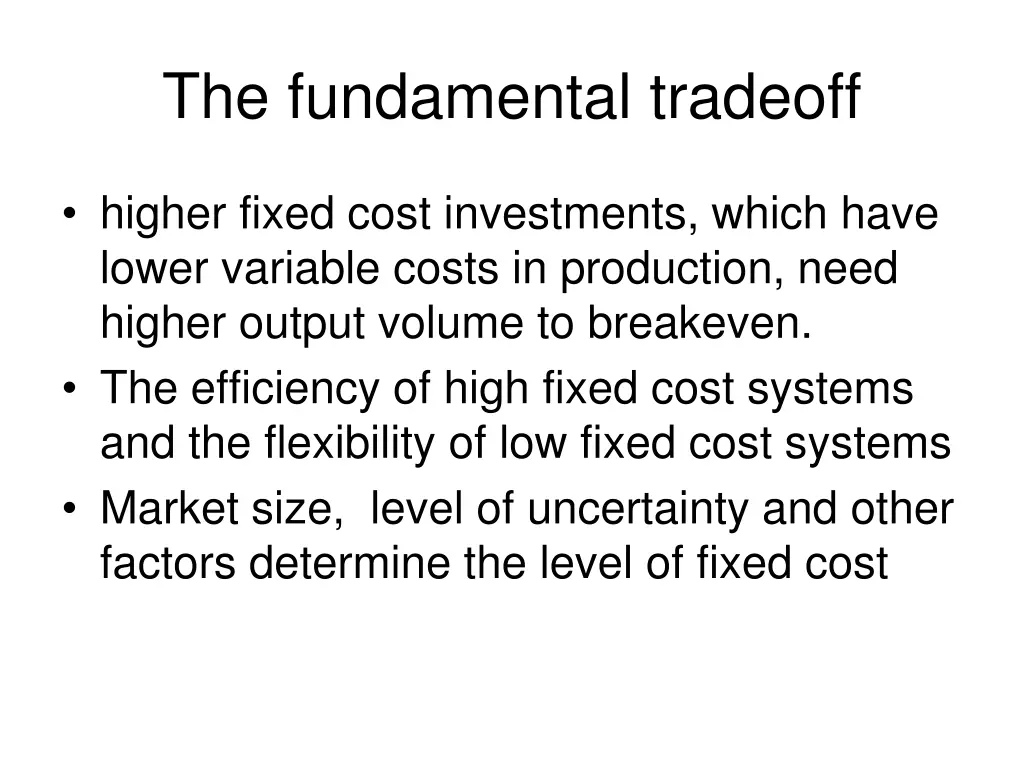 The fundamental tradeoff

• higher fixed cost investments, which have lower variable costs in production, need higher output volume to breakeven.
• The efficiency of high fixed cost systems and the flexibility of low fixed cost systems
• Market size,  level of uncertainty and other factors determine the level of fixed cost